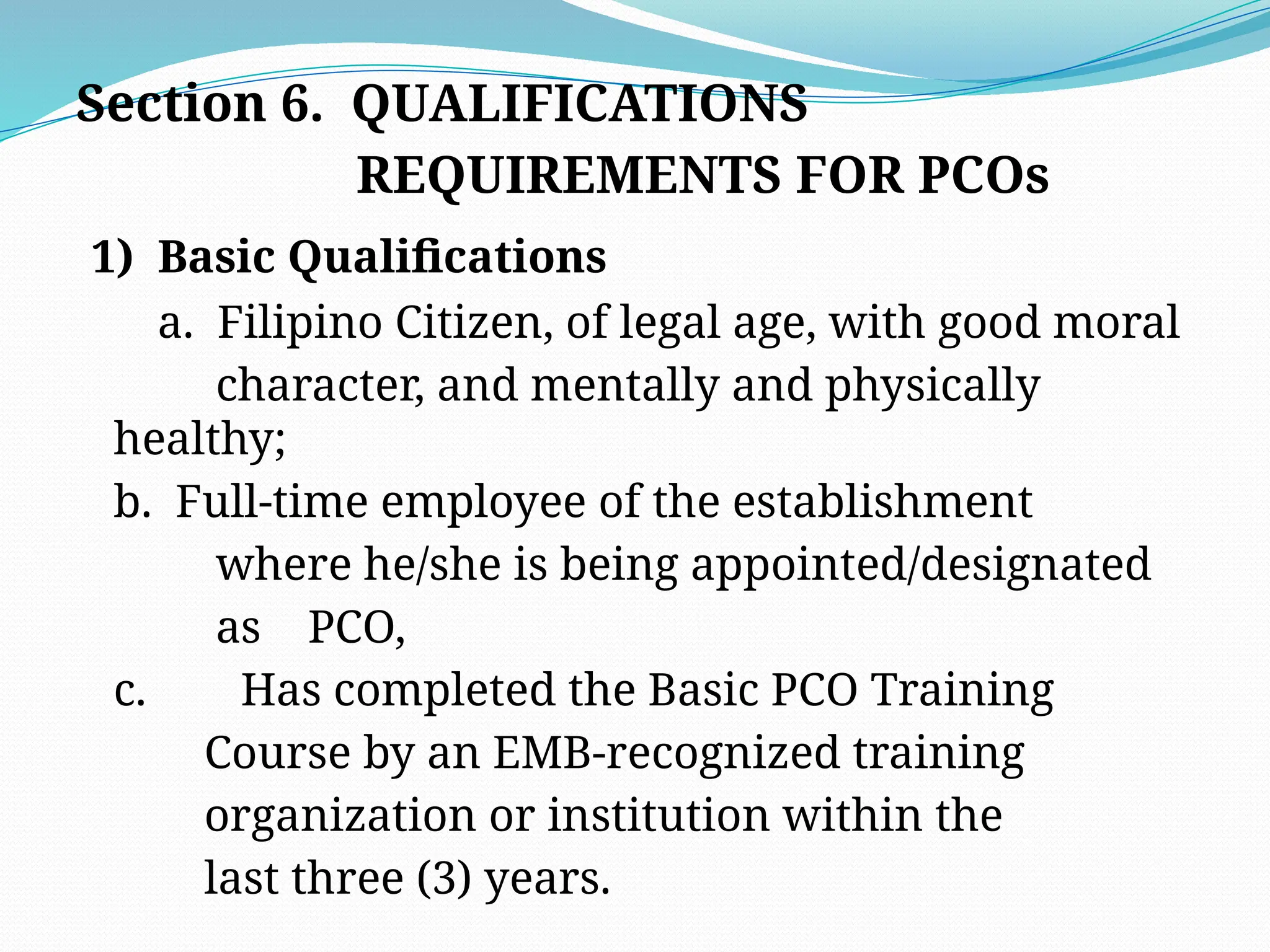 Section 6. QUALIFICATIONS REQUIREMENTS FOR PCOs

1) Basic Qualifications

a. Filipino Citizen, of legal age, with good moral character, and mentally and physically healthy;

b. Full-time employee of the establishment where he/she is being appointed/designated as PCO,

c. Has completed the Basic PCO Training Course by an EMB-recognized training organization or institution within the last three (3) years.